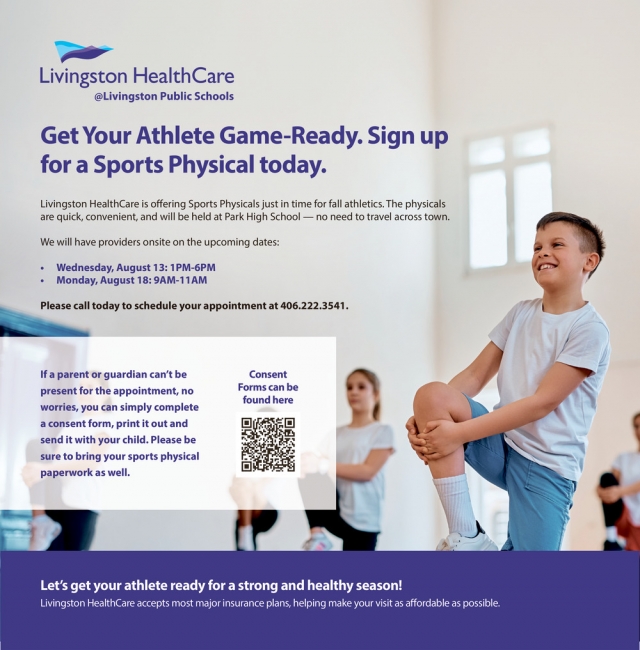 Livingston HealthCare
@Livingston Public Schools

Get Your Athlete Game-Ready. Sign up for a Sports Physical today.

Livingston HealthCare is offering Sports Physicals just in time for fall athletics. The physicals are quick, convenient, and will be held at Park High School — no need to travel across town.

We will have providers onsite on the upcoming dates:

• Wednesday, August 13: 1PM-6PM
• Monday, August 18: 9AM-11AM

Please call today to schedule your appointment at 406.222.3541.

If a parent or guardian can't be present for the appointment, no worries, you can simply complete a consent form, print it out and send it with your child. Please be sure to bring your sports physical paperwork as well.

Consent Forms can be found here

Let's get your athlete ready for a strong and healthy season!
Livingston HealthCare accepts most major insurance plans, helping make your visit as affordable as possible.